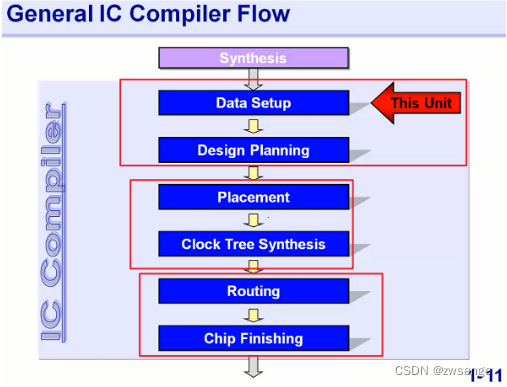 General IC Compiler Flow

Synthesis

IC Compiler

Data Setup

This Unit

Design Planning

Placement

Clock Tree Synthesis

Routing

Chip Finishing

CSDN @zwsange

1-11